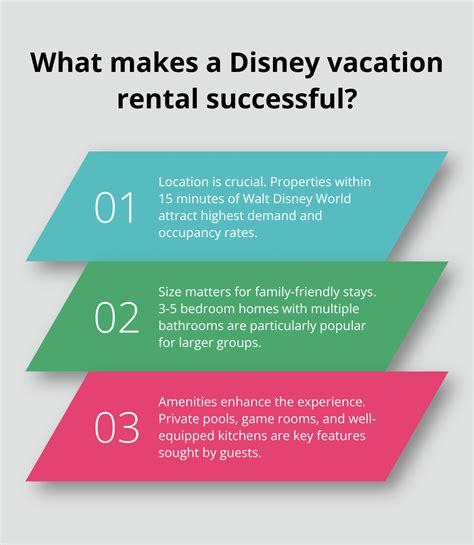 What makes a Disney vacation rental successful?

01

Location is crucial. Properties within 15 minutes of Walt Disney World attract highest demand and occupancy rates.

02

Size matters for family-friendly stays. 3-5 bedroom homes with multiple bathrooms are particularly popular for larger groups.

03

Amenities enhance the experience. Private pools, game rooms, and well-equipped kitchens are key features sought by guests.